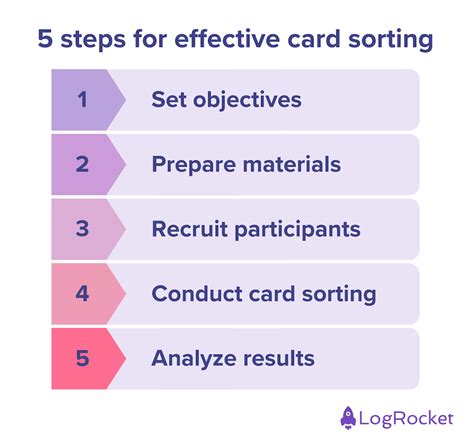 5 steps for effective card sorting

1 Set objectives

2 Prepare materials

3 Recruit participants

4 Conduct card sorting

5 Analyze results

LogRocket